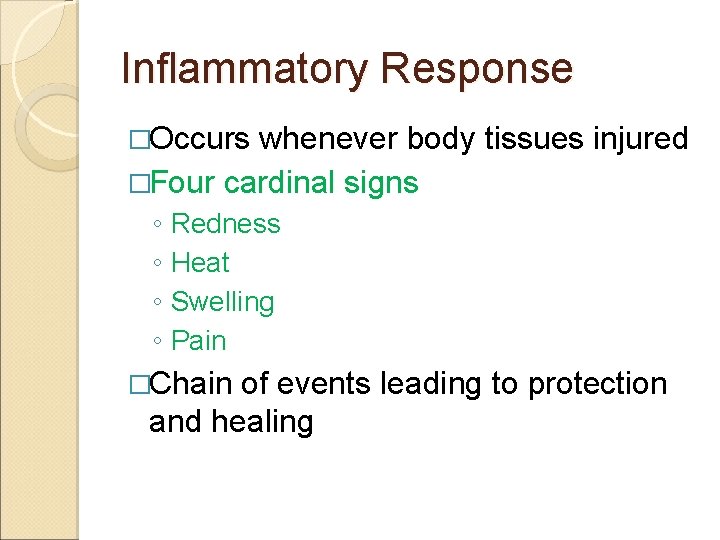 Inflammatory Response

□Occurs whenever body tissues injured
□Four cardinal signs
◦ Redness
◦ Heat
◦ Swelling
◦ Pain
□Chain of events leading to protection and healing